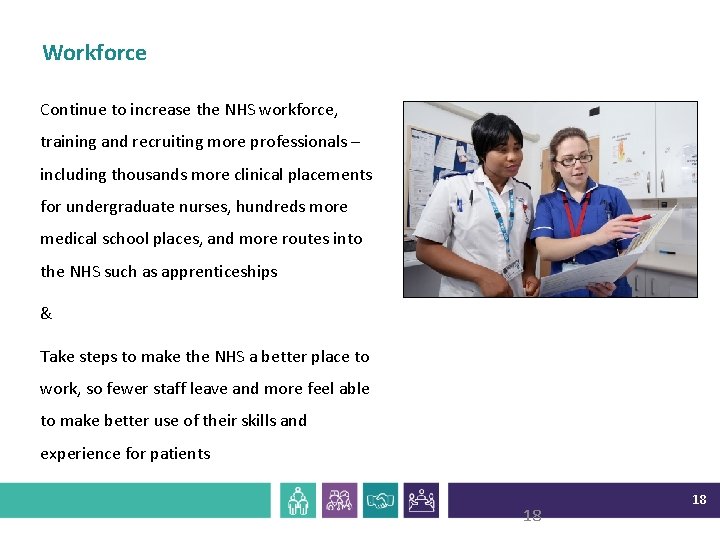 Workforce

Continue to increase the NHS workforce, training and recruiting more professionals – including thousands more clinical placements for undergraduate nurses, hundreds more medical school places, and more routes into the NHS such as apprenticeships

&

Take steps to make the NHS a better place to work, so fewer staff leave and more feel able to make better use of their skills and experience for patients

18

18